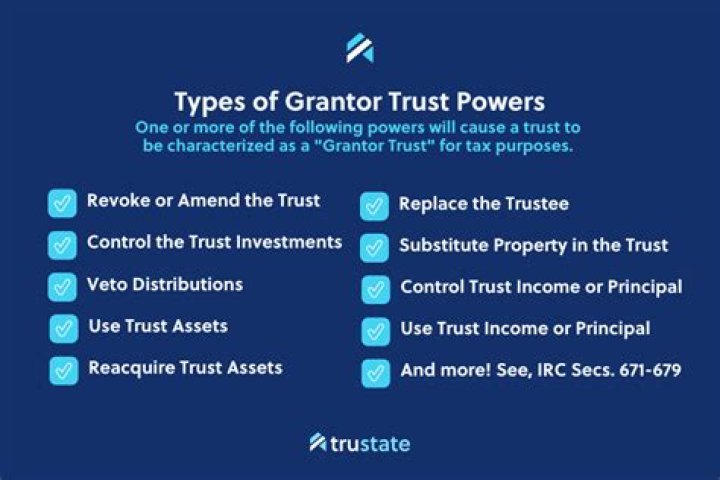 Types of Grantor Trust Powers

One or more of the following powers will cause a trust to be characterized as a "Grantor Trust" for tax purposes.

Revoke or Amend the Trust

Control the Trust Investments

Veto Distributions

Use Trust Assets

Reacquire Trust Assets

Replace the Trustee

Substitute Property in the Trust

Control Trust Income or Principal

Use Trust Income or Principal

And more! See, IRC Secs. 671-679

trustate